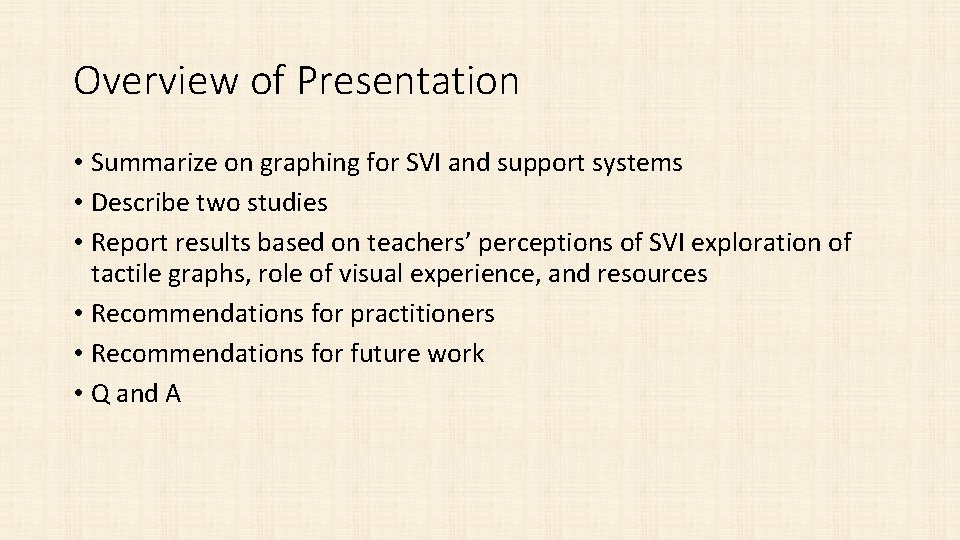 Overview of Presentation

• Summarize on graphing for SVI and support systems
• Describe two studies
• Report results based on teachers' perceptions of SVI exploration of tactile graphs, role of visual experience, and resources
• Recommendations for practitioners
• Recommendations for future work
• Q and A